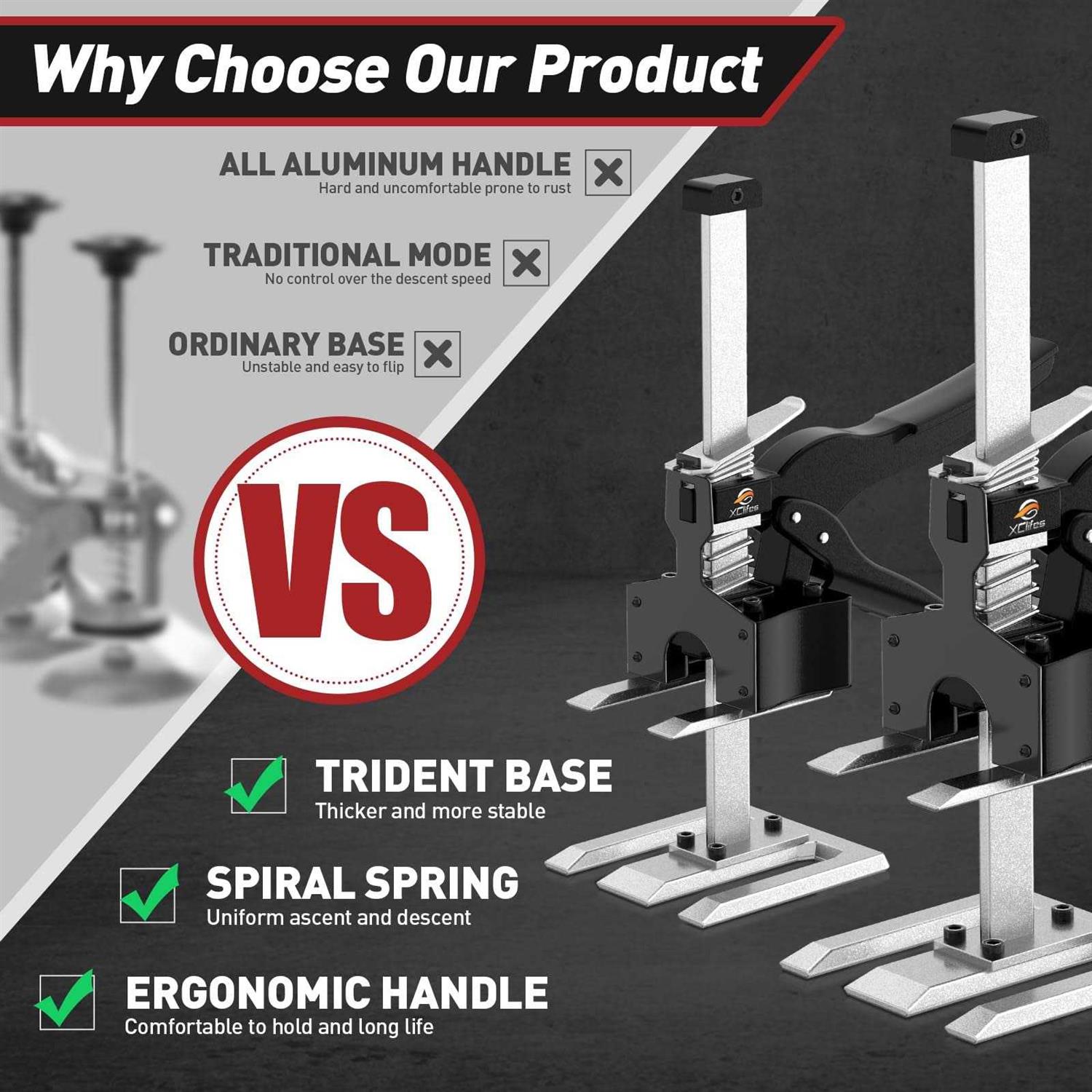 Why Choose Our Product

ALL ALUMINUM HANDLE
Hard and uncomfortable prone to rust

TRADITIONAL MODE
No control over the descent speed

ORDINARY BASE
Unstable and easy to flip

VS

XClifes

XClifes

TRIDENT BASE
Thicker and more stable

SPIRAL SPRING
Uniform ascent and descent

ERGONOMIC HANDLE
Comfortable to hold and long life